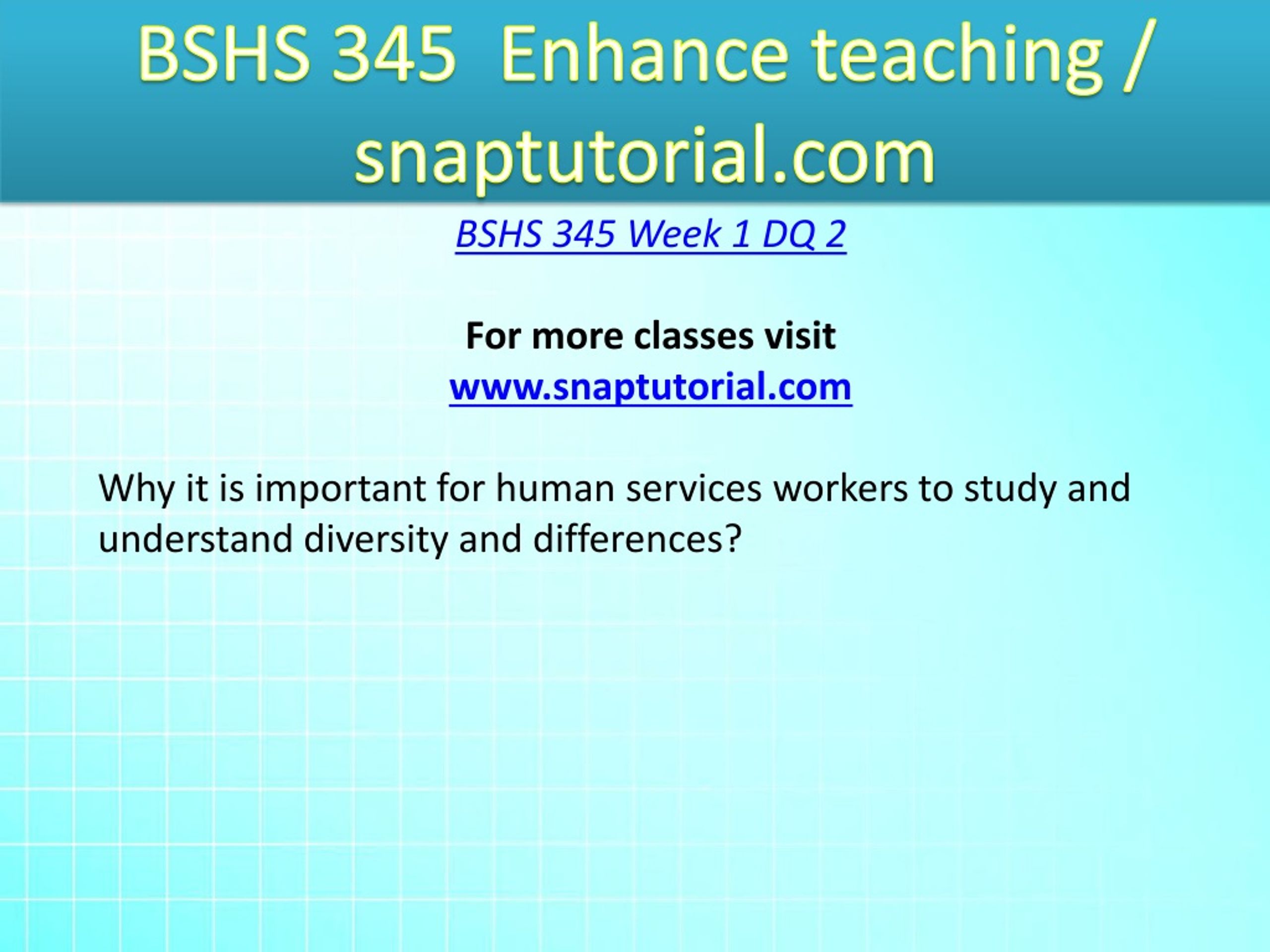 BSHS 345 Enhance teaching / snaptutorial.com

BSHS 345 Week 1 DQ 2

For more classes visit
www.snaptutorial.com

Why it is important for human services workers to study and understand diversity and differences?